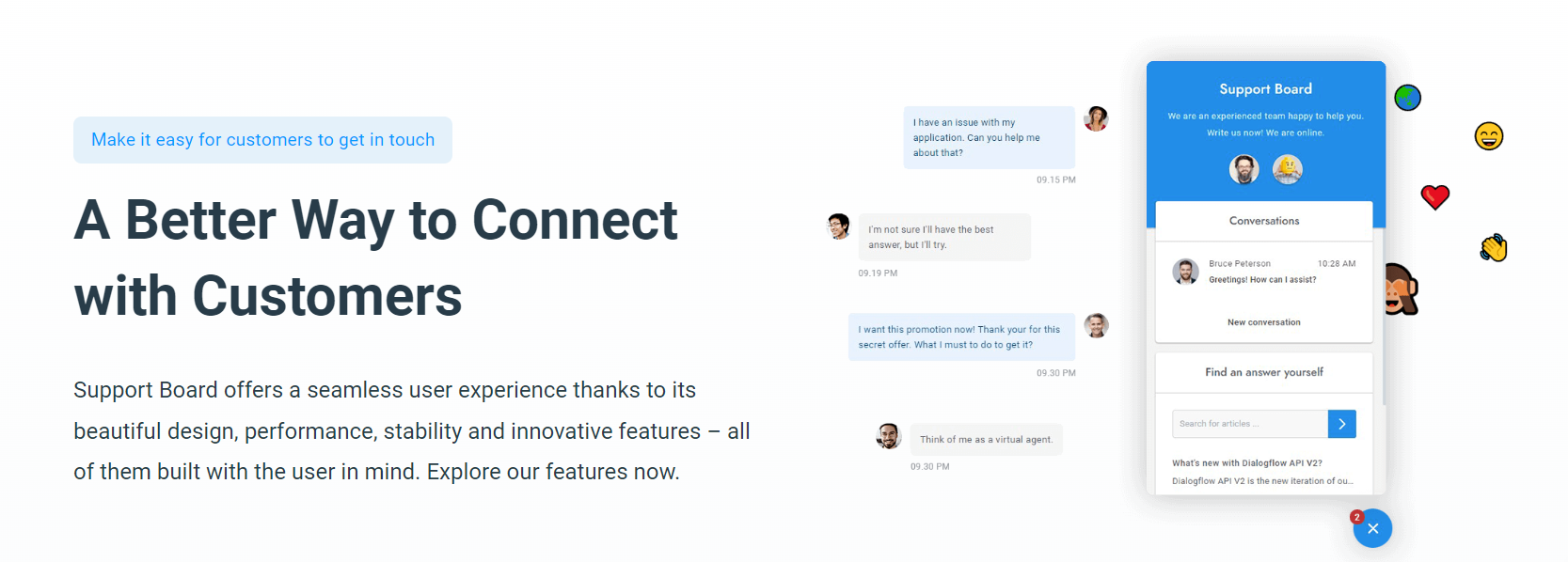 Make it easy for customers to get in touch

A Better Way to Connect with Customers

Support Board offers a seamless user experience thanks to its beautiful design, performance, stability and innovative features – all of them built with the user in mind. Explore our features now.

I have an issue with my application. Can you help me about that?

09.15 PM

I'm not sure I'll have the best answer, but I'll try.

09.19 PM

I want this promotion now! Thank your for this secret offer. What I must to do to get it?

09.30 PM

Think of me as a virtual agent.

09.30 PM

Support Board

We are an experienced team happy to help you. Write us now! We are online.

Conversations

Bruce Peterson 10:28 AM

Greetings! How can I assist?

New conversation

Find an answer yourself

Search for articles ...

What's new with Dialogflow API V2?

Dialogflow API V2 is the new iteration of ou...

2